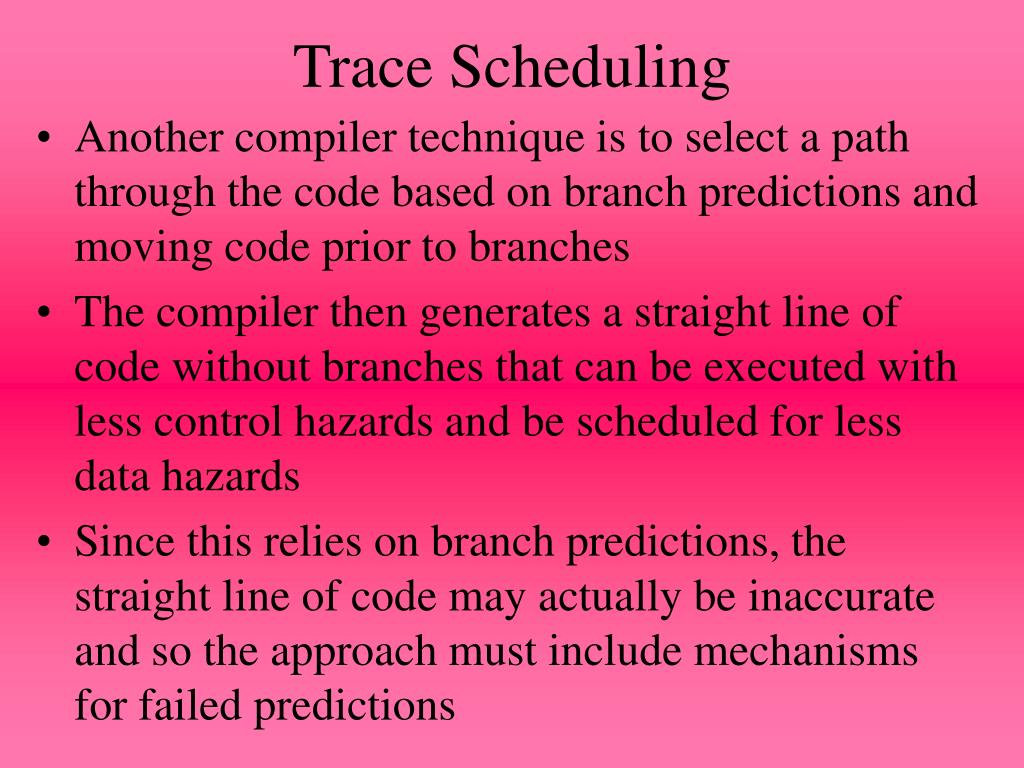 Trace Scheduling

• Another compiler technique is to select a path through the code based on branch predictions and moving code prior to branches
• The compiler then generates a straight line of code without branches that can be executed with less control hazards and be scheduled for less data hazards
• Since this relies on branch predictions, the straight line of code may actually be inaccurate and so the approach must include mechanisms for failed predictions